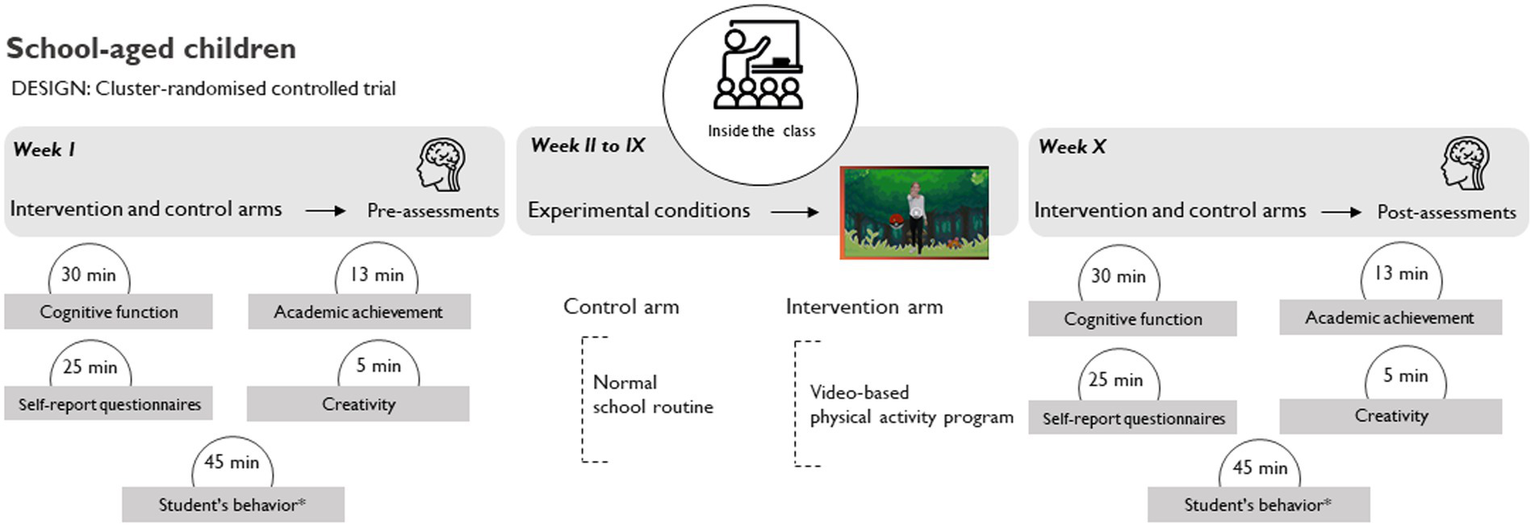 School-aged children

DESIGN: Cluster-randomised controlled trial

Inside the class

Week I

Intervention and control arms → Pre-assessments

30 min
Cognitive function

13 min
Academic achievement

25 min
Self-report questionnaires

5 min
Creativity

45 min
Student's behavior*

Week II to IX

Experimental conditions →

Control arm

Normal school routine

Intervention arm

Video-based physical activity program

Week X

Intervention and control arms → Post-assessments

30 min
Cognitive function

13 min
Academic achievement

25 min
Self-report questionnaires

5 min
Creativity

45 min
Student's behavior*